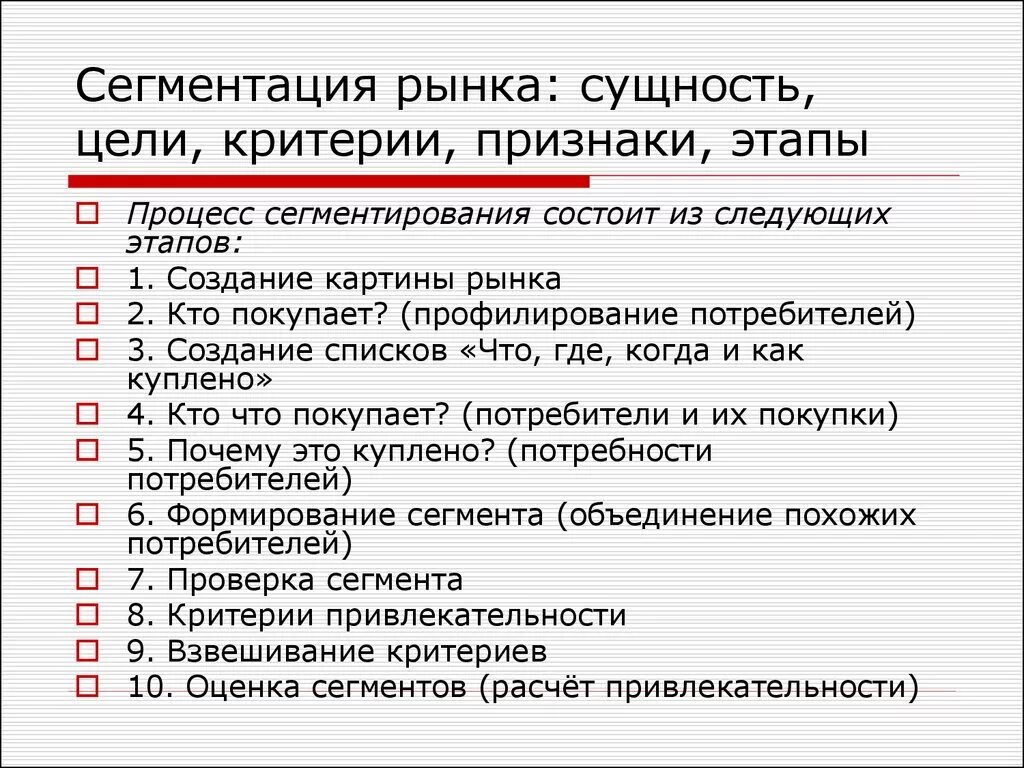 Сегментация рынка: сущность, цели, критерии, признаки, этапы

Процесс сегментирования состоит из следующих этапов:
1. Создание картины рынка
2. Кто покупает? (профилирование потребителей)
3. Создание списков «Что, где, когда и как куплено»
4. Кто что покупает? (потребители и их покупки)
5. Почему это куплено? (потребности потребителей)
6. Формирование сегмента (объединение похожих потребителей)
7. Проверка сегмента
8. Критерии привлекательности
9. Взвешивание критериев
10. Оценка сегментов (расчёт привлекательности)